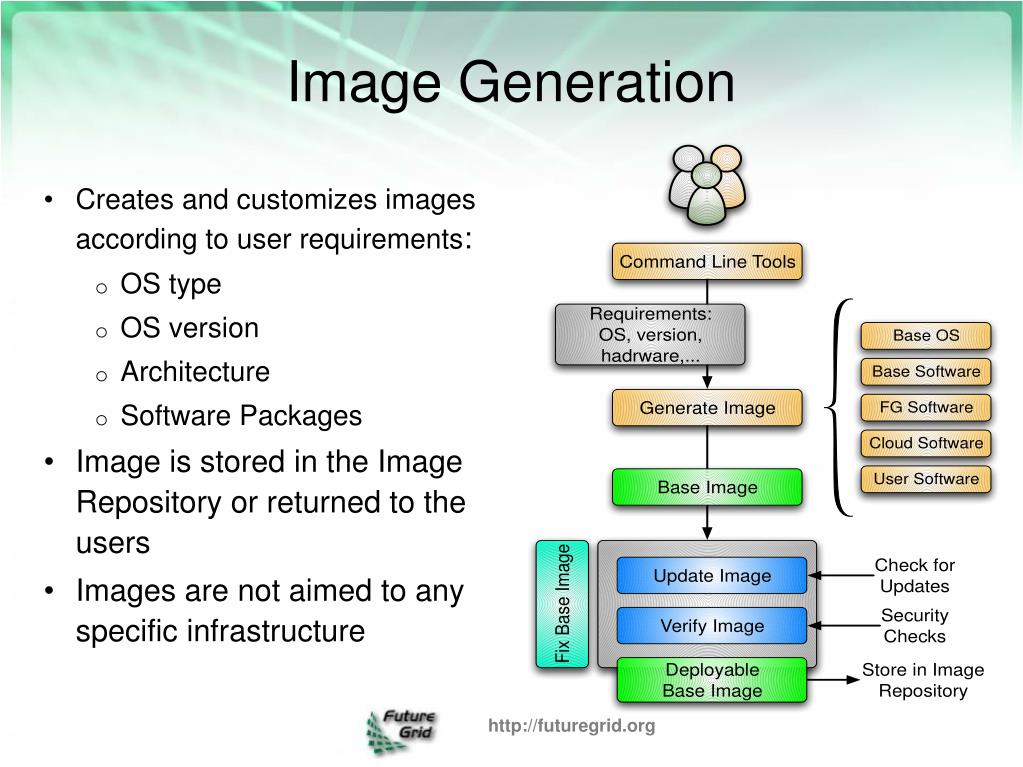 Image Generation

• Creates and customizes images according to user requirements:
  o OS type
  o OS version
  o Architecture
  o Software Packages
• Image is stored in the Image Repository or returned to the users
• Images are not aimed to any specific infrastructure

Command Line Tools
Requirements: OS, version, hadrware,...
Generate Image
Base Image
Base OS
Base Software
FG Software
Cloud Software
User Software
Fix Base Image
Update Image
Verify Image
Deployable Base Image
Check for Updates
Security Checks
Store in Image Repository

Future Grid
http://futuregrid.org